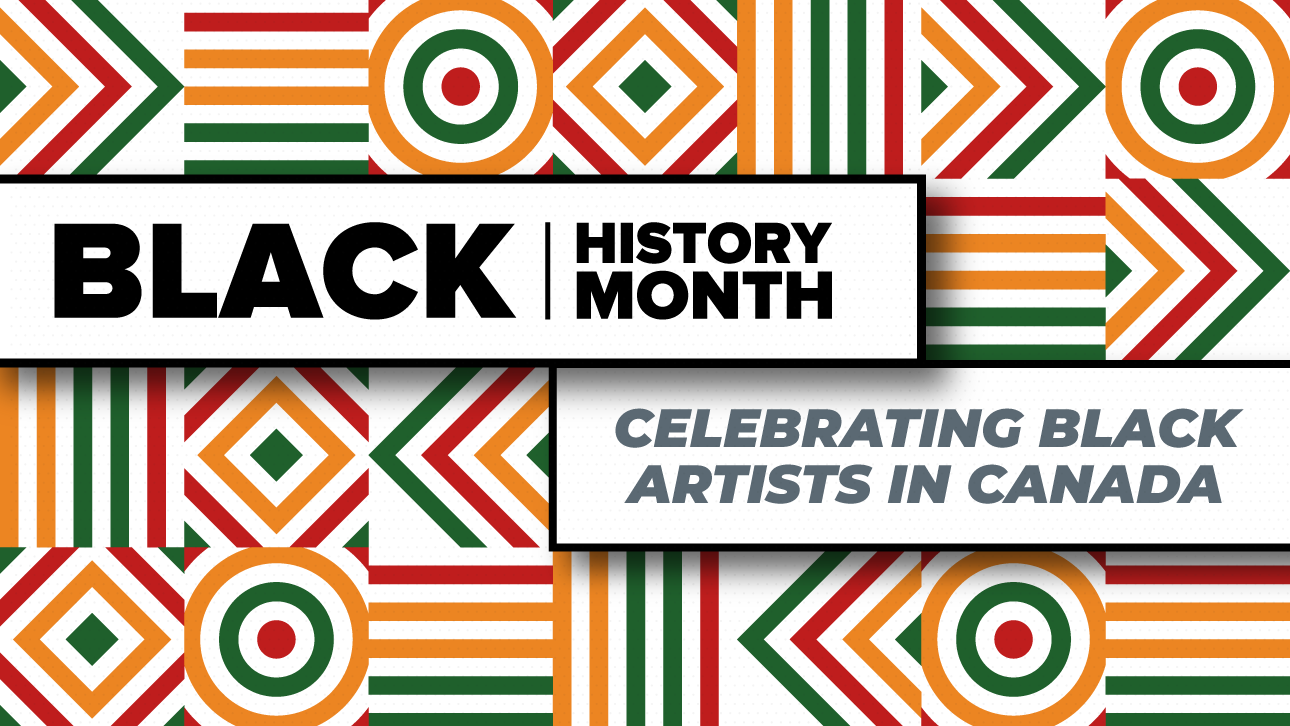 BLACK | HISTORY MONTH

CELEBRATING BLACK ARTISTS IN CANADA